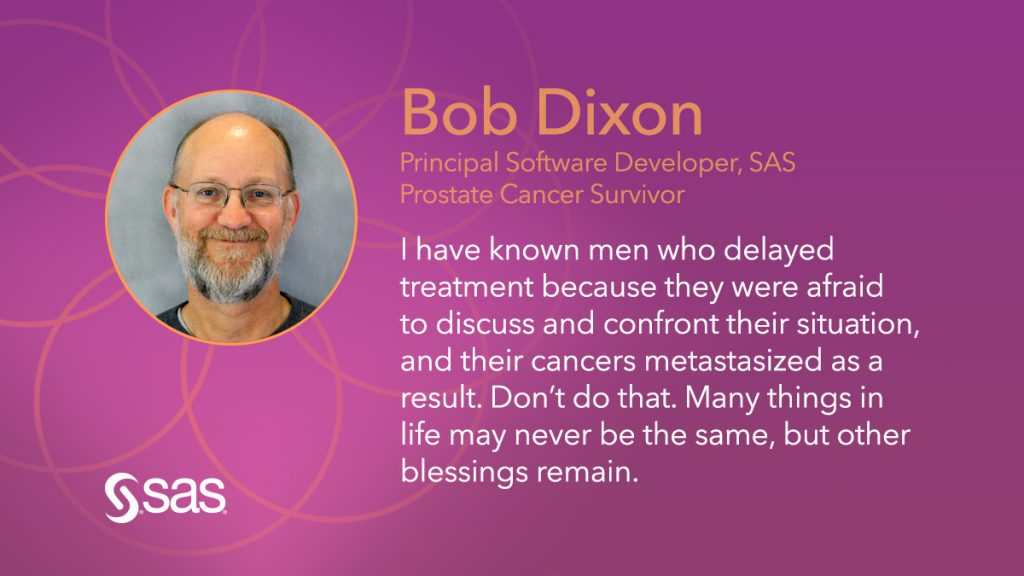 Bob Dixon
Principal Software Developer, SAS
Prostate Cancer Survivor

I have known men who delayed treatment because they were afraid to discuss and confront their situation, and their cancers metastasized as a result. Don't do that. Many things in life may never be the same, but other blessings remain.

sas